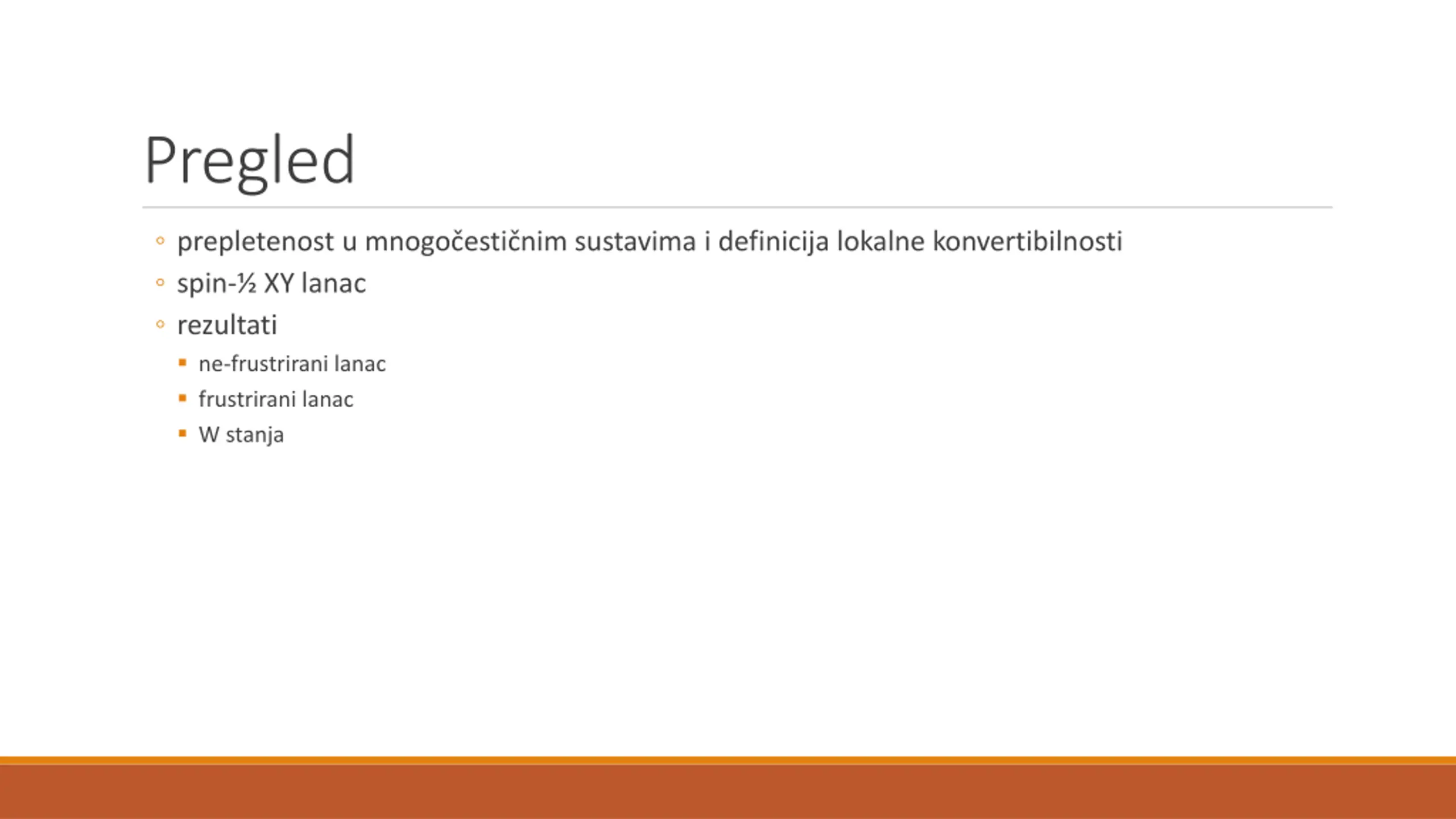 Pregled

◦ prepletenost u mnogočestičnim sustavima i definicija lokalne konvertibilnosti
◦ spin-½ XY lanac
◦ rezultati
▪ ne-frustrirani lanac
▪ frustrirani lanac
▪ W stanja